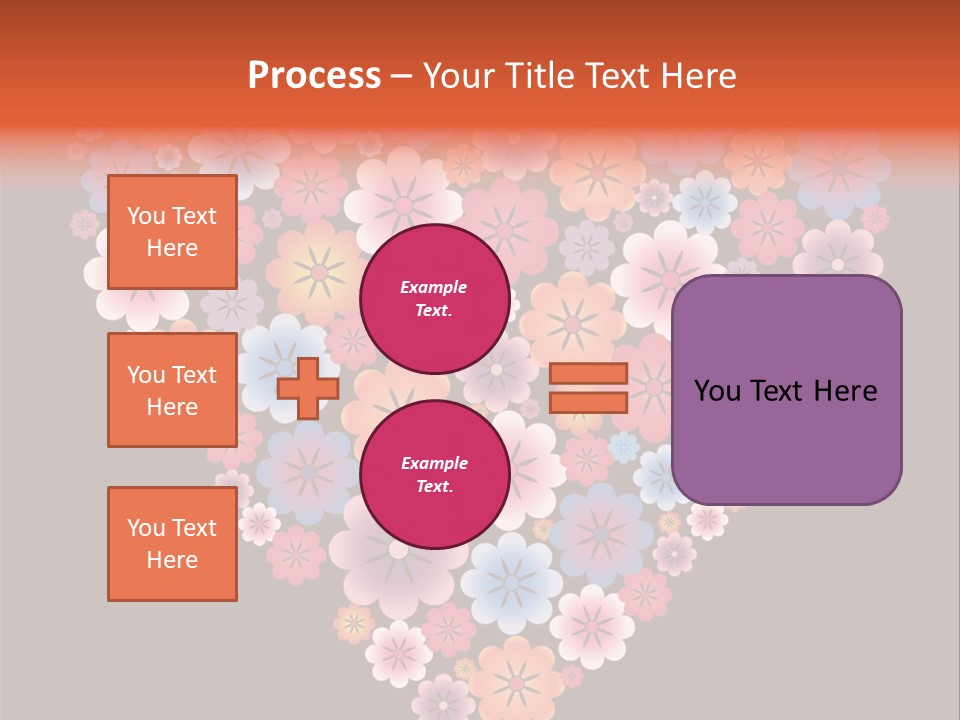 Process – Your Title Text Here

You Text Here

You Text Here

You Text Here

Example Text.

Example Text.

You Text Here